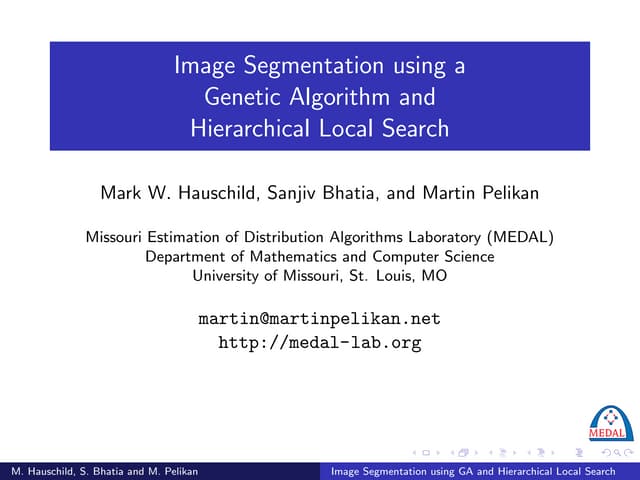 Image Segmentation using a Genetic Algorithm and Hierarchical Local Search

Mark W. Hauschild, Sanjiv Bhatia, and Martin Pelikan

Missouri Estimation of Distribution Algorithms Laboratory (MEDAL)
Department of Mathematics and Computer Science
University of Missouri, St. Louis, MO

martin@martinpelikan.net
http://medal-lab.org

MEDAL

M. Hauschild, S. Bhatia and M. Pelikan

Image Segmentation using GA and Hierarchical Local Search